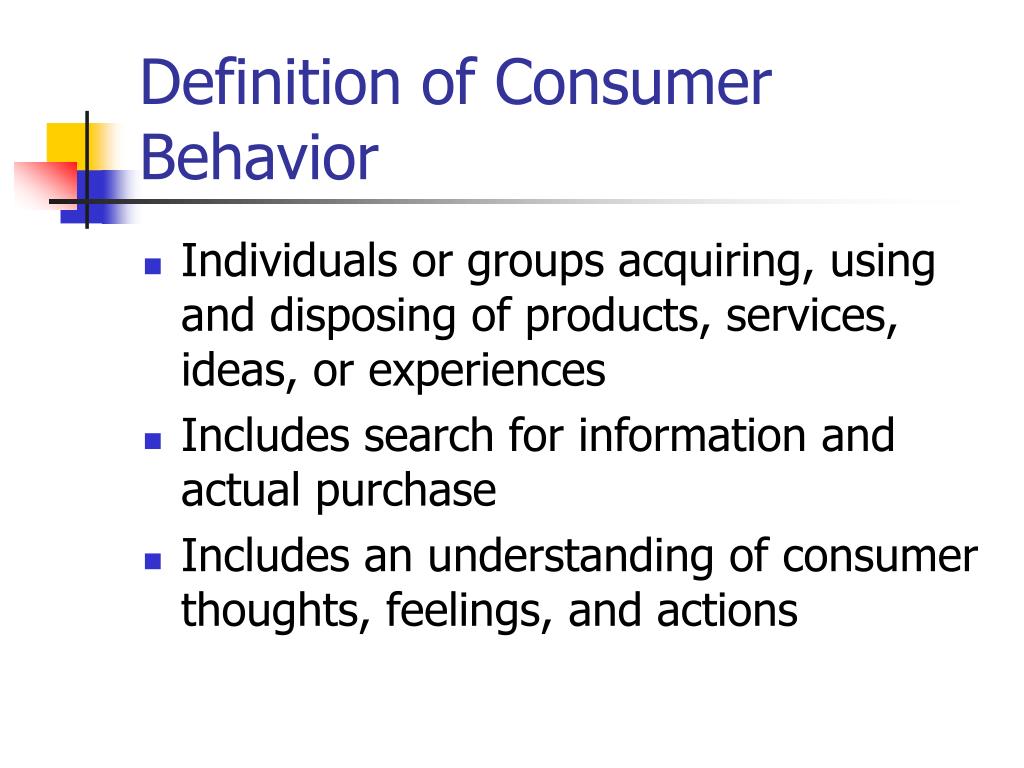 Definition of Consumer Behavior

- Individuals or groups acquiring, using and disposing of products, services, ideas, or experiences
- Includes search for information and actual purchase
- Includes an understanding of consumer thoughts, feelings, and actions